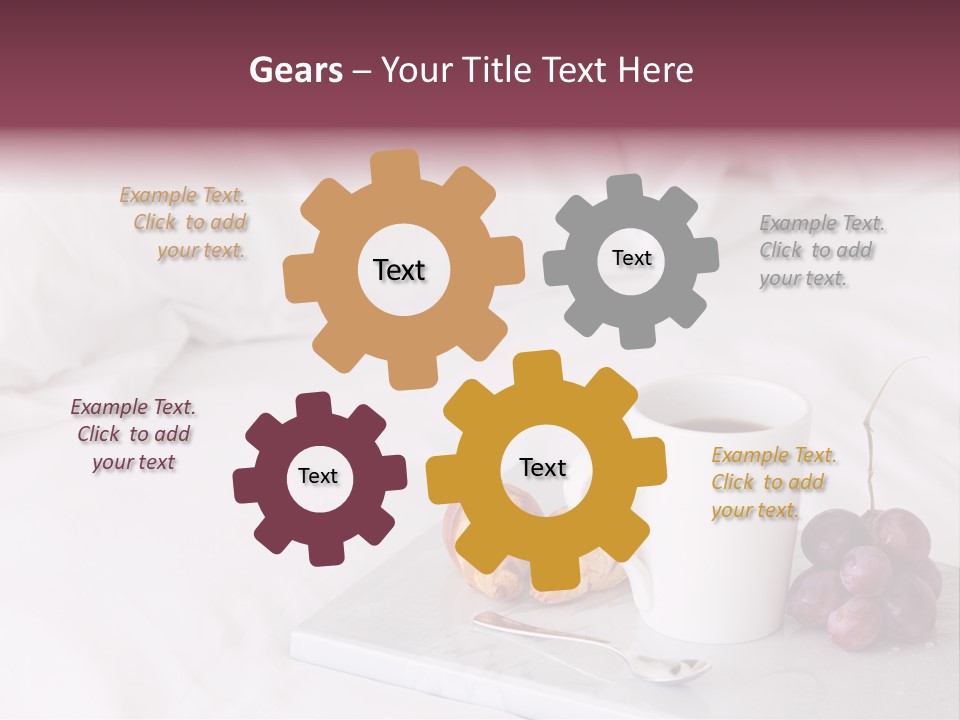 Gears – Your Title Text Here

Example Text. Click to add your text.

Text

Text

Example Text. Click to add your text.

Example Text. Click to add your text

Text

Text

Example Text. Click to add your text.